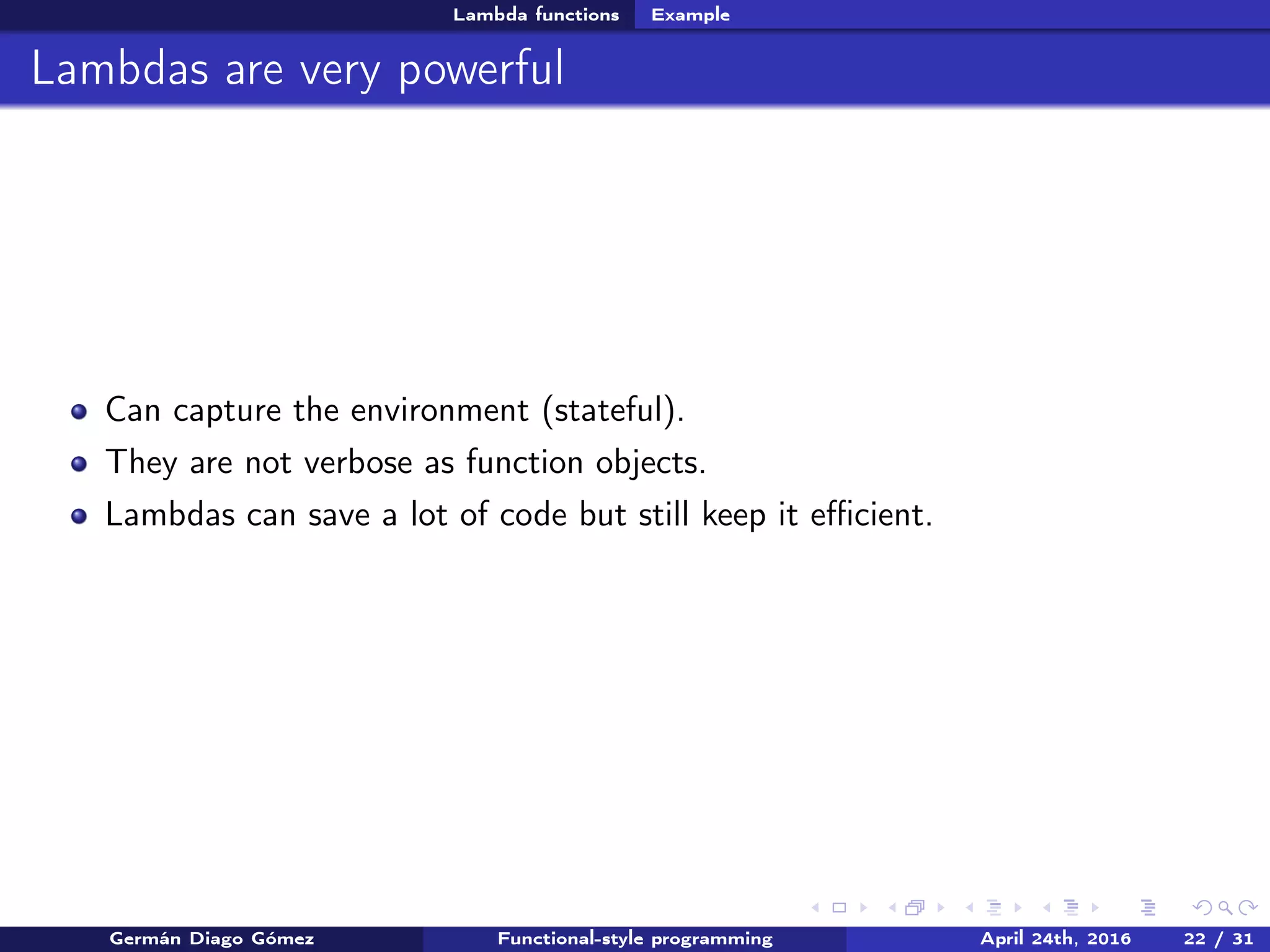 Lambda functions Example

Lambdas are very powerful

- Can capture the environment (stateful).
- They are not verbose as function objects.
- Lambdas can save a lot of code but still keep it efficient.

Germán Diago Gómez Functional-style programming April 24th, 2016 22 / 31